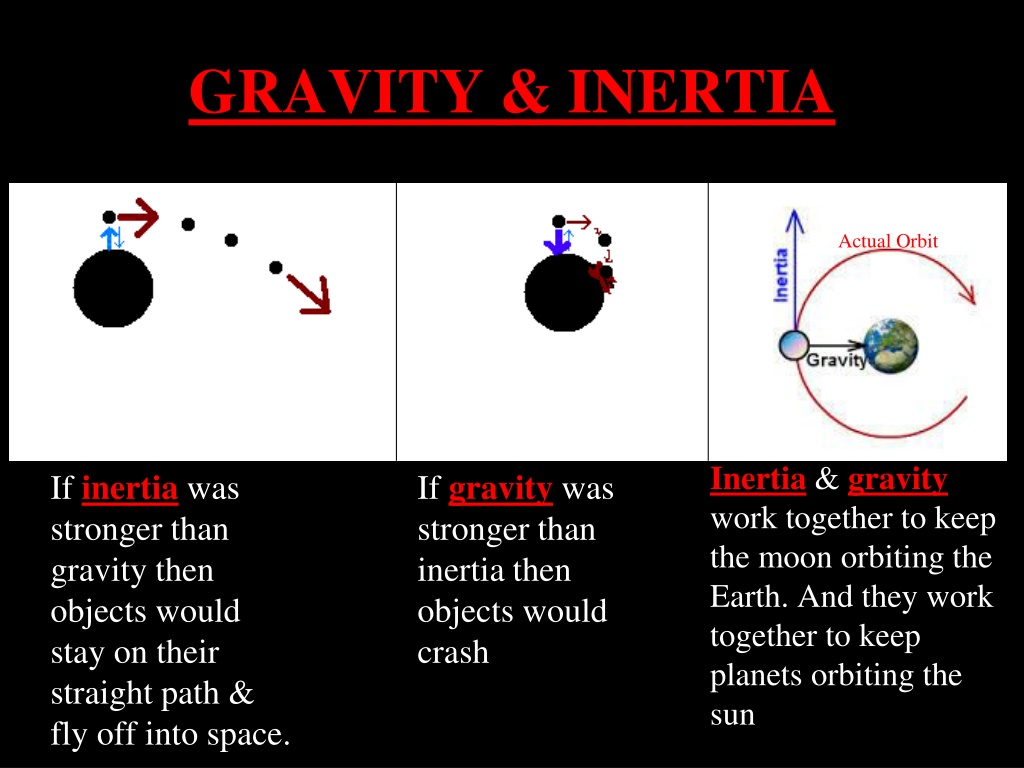 GRAVITY & INERTIA

Actual Orbit

Inertia

Gravity

If inertia was stronger than gravity then objects would stay on their straight path & fly off into space.

If gravity was stronger than inertia then objects would crash

Inertia & gravity work together to keep the moon orbiting the Earth. And they work together to keep planets orbiting the sun